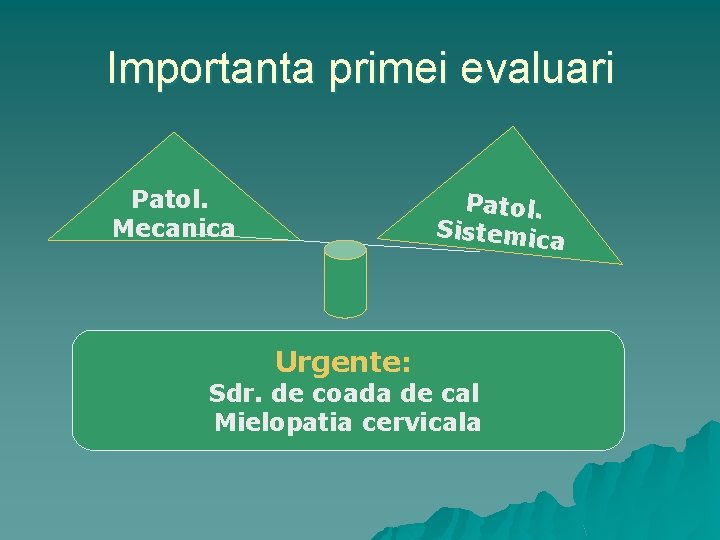 Importanta primei evaluari

Patol.
Mecanica

Patol.
Sistemica

Urgente:
Sdr. de coada de cal
Mielopatia cervicala